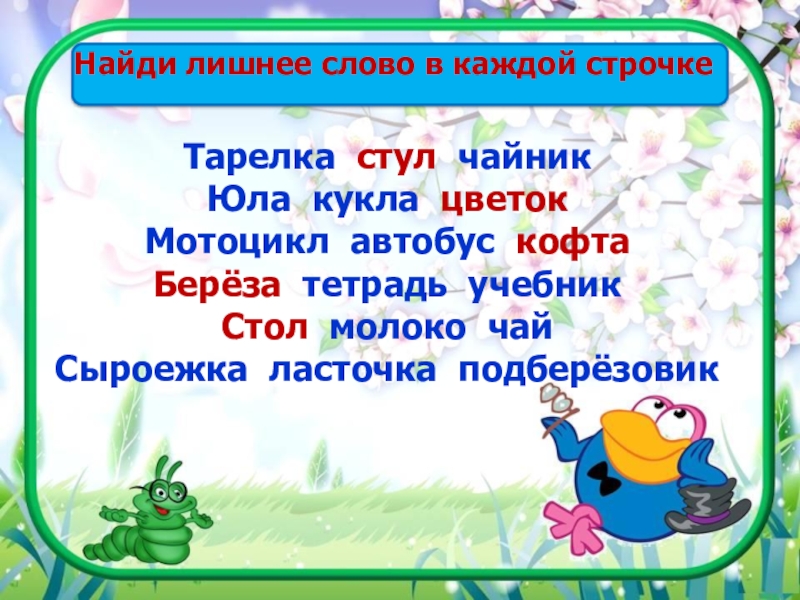 Найди лишнее слово в каждой строчке

Тарелка стул чайник
Юла кукла цветок
Мотоцикл автобус кофта
Берёза тетрадь учебник
Стол молоко чай
Сыроежка ласточка подберёзовик